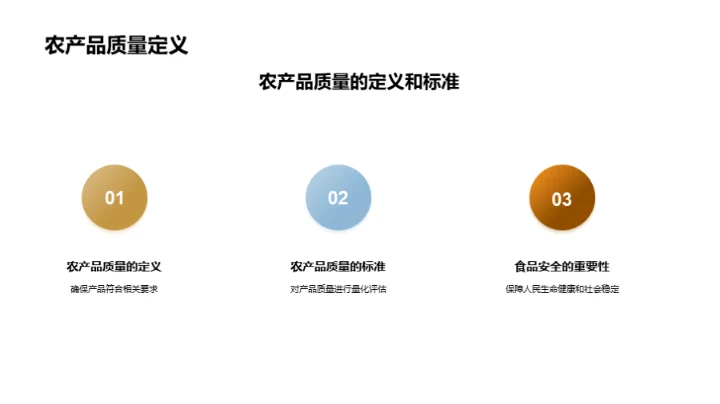 农产品质量定义

农产品质量的定义和标准

01

农产品质量的定义

确保产品符合相关要求

02

农产品质量的标准

对产品质量进行量化评估

03

食品安全的重要性

保障人民生命健康和社会稳定